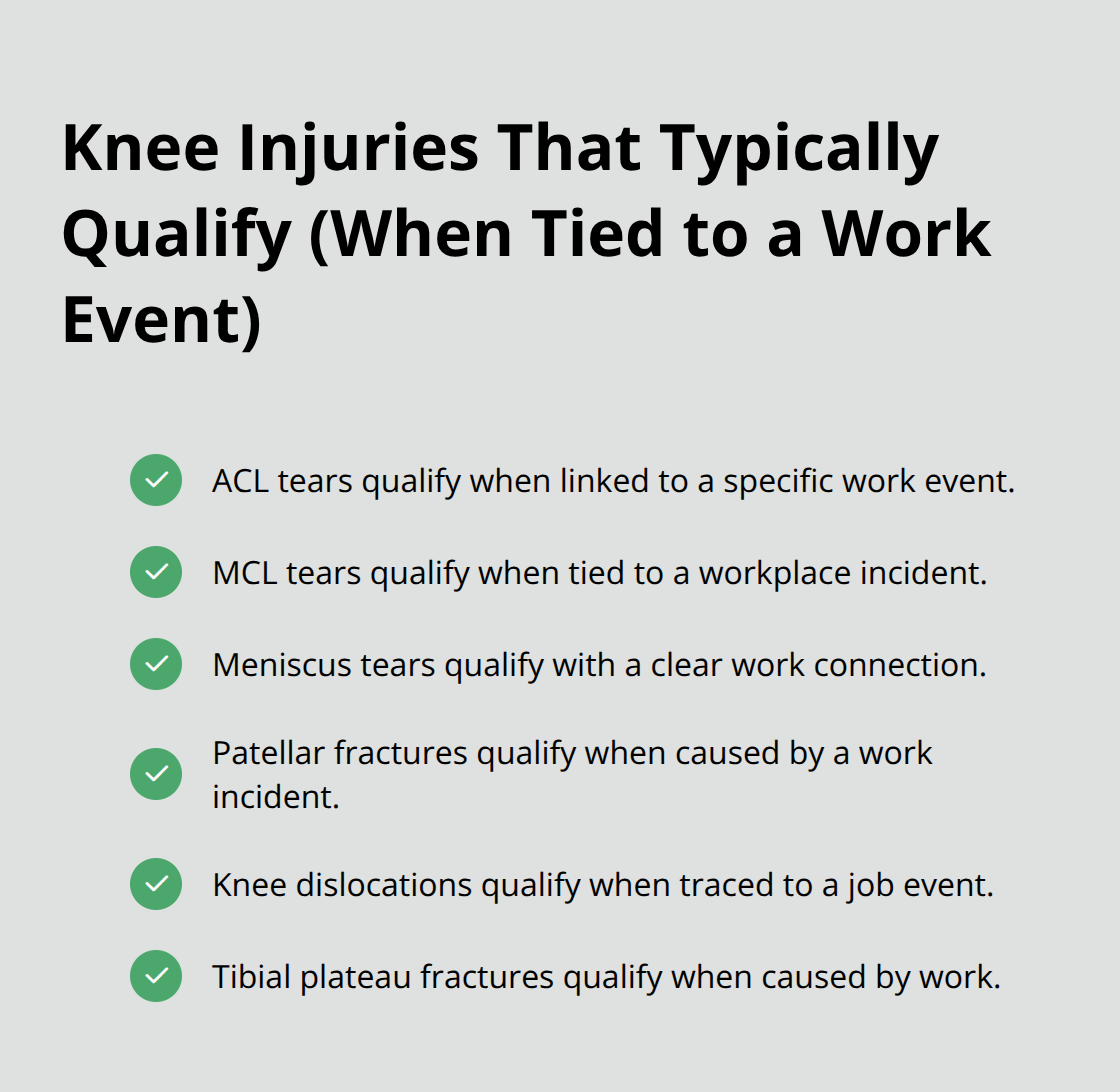 Knee Injuries That Typically Qualify (When Tied to a Work Event)

ACL tears qualify when linked to a specific work event.

MCL tears qualify when tied to a workplace incident.

Meniscus tears qualify with a clear work connection.

Patellar fractures qualify when caused by a work incident.

Knee dislocations qualify when traced to a job event.

Tibial plateau fractures qualify when caused by work.